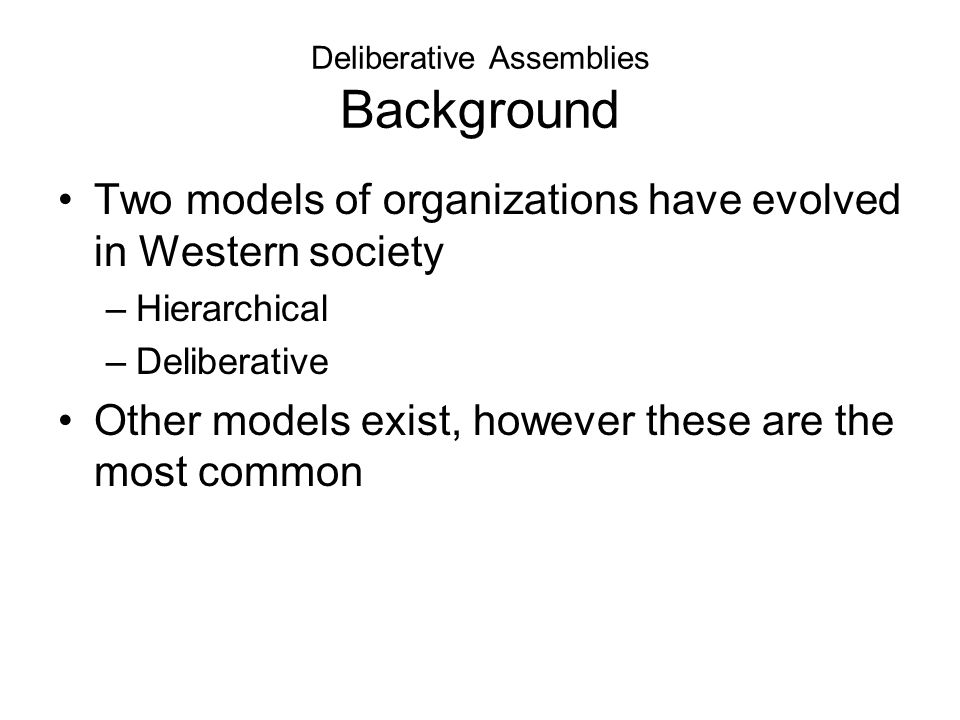 Deliberative Assemblies
Background

• Two models of organizations have evolved in Western society
– Hierarchical
– Deliberative

• Other models exist, however these are the most common